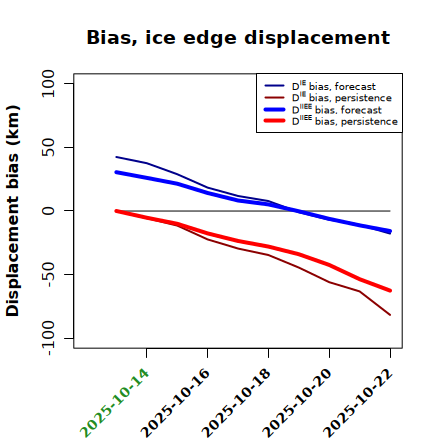 Bias, ice edge displacement

$D^{IE}$ bias, forecast
$D^{IE}$ bias, persistence
$D^{IIEE}$ bias, forecast
$D^{IIEE}$ bias, persistence

Displacement bias (km)

100
50
0
-50
-100

2025-10-14
2025-10-16
2025-10-18
2025-10-20
2025-10-22